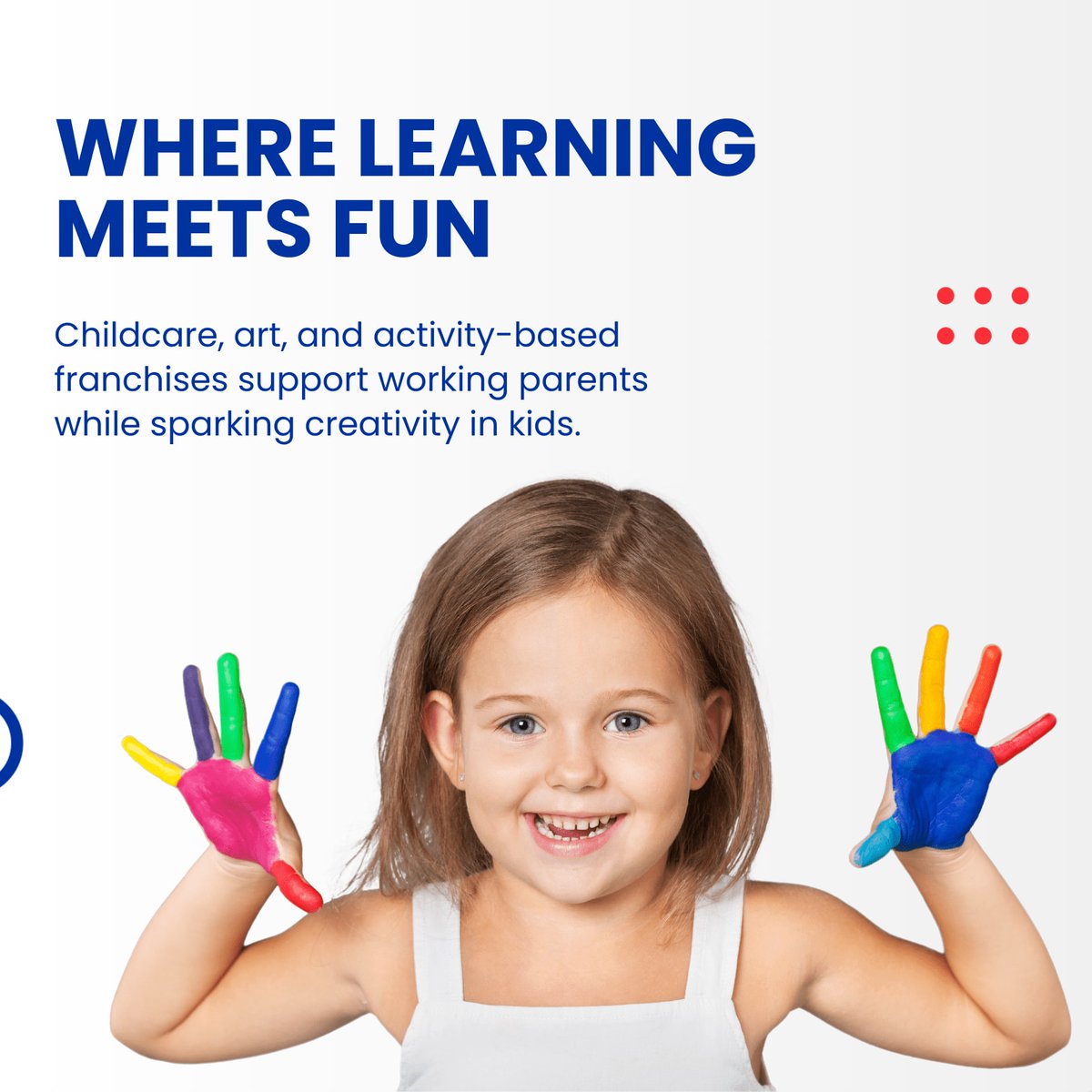 WHERE LEARNING MEETS FUN

Childcare, art, and activity-based franchises support working parents while sparking creativity in kids.